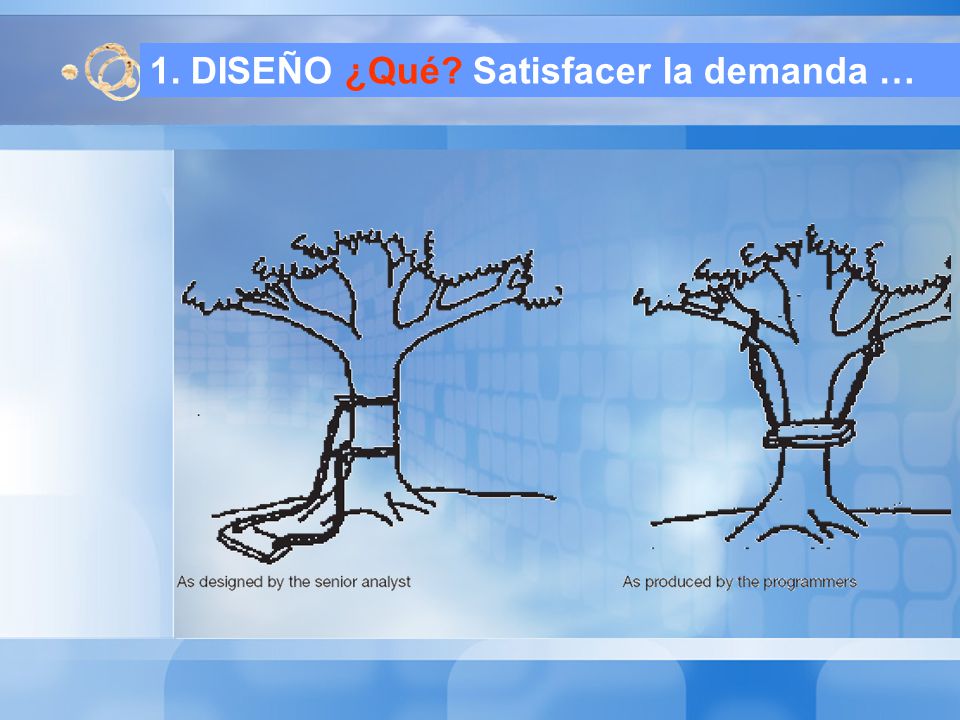 1. DISEÑO ¿Qué? Satisfacer la demanda …

As designed by the senior analyst

As produced by the programmers